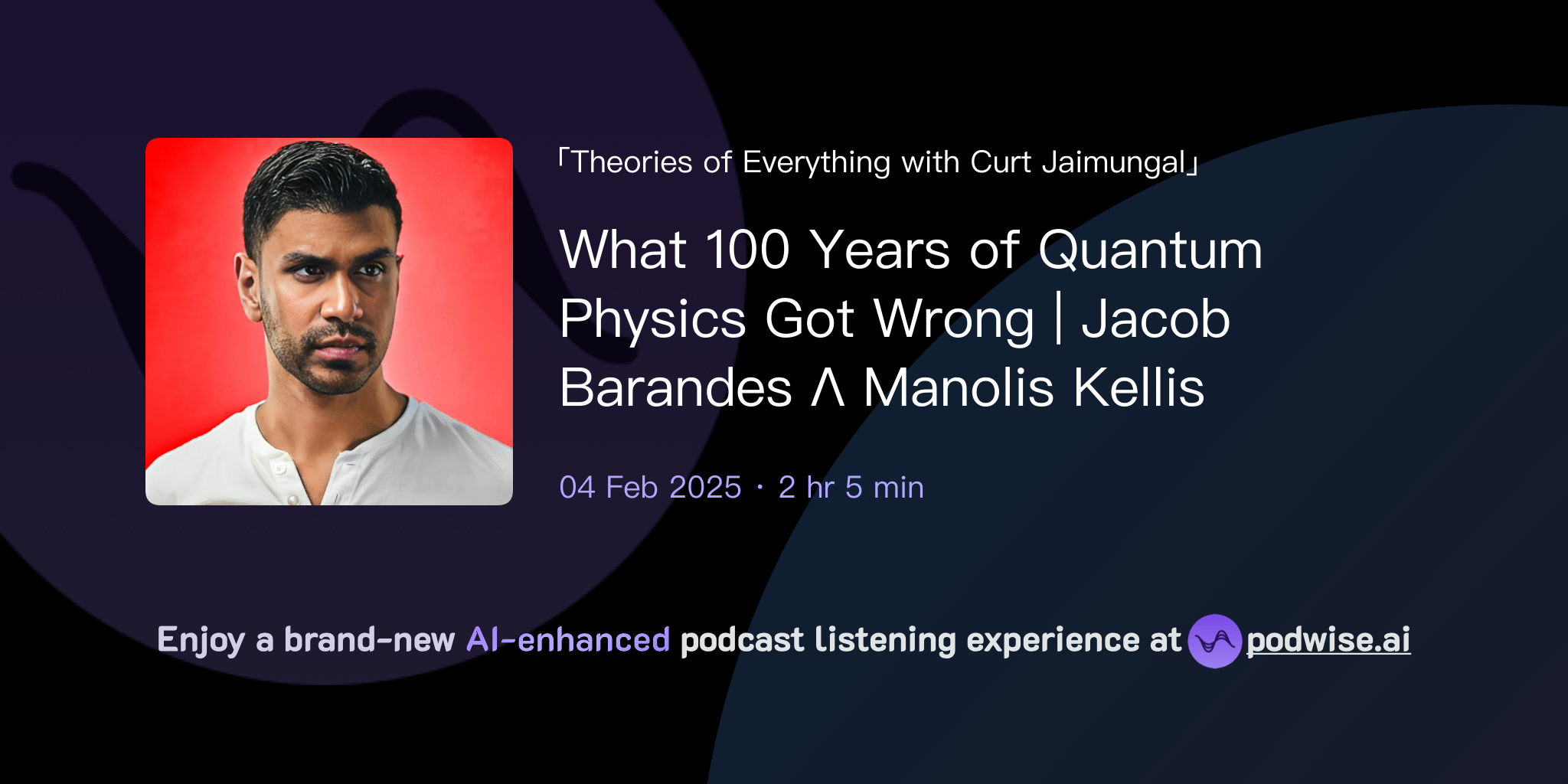 「Theories of Everything with Curt Jaimungal」

What 100 Years of Quantum Physics Got Wrong | Jacob Barandes Λ Manolis Kellis

04 Feb 2025 · 2 hr 5 min

Enjoy a brand-new AI-enhanced podcast listening experience at podwise.ai